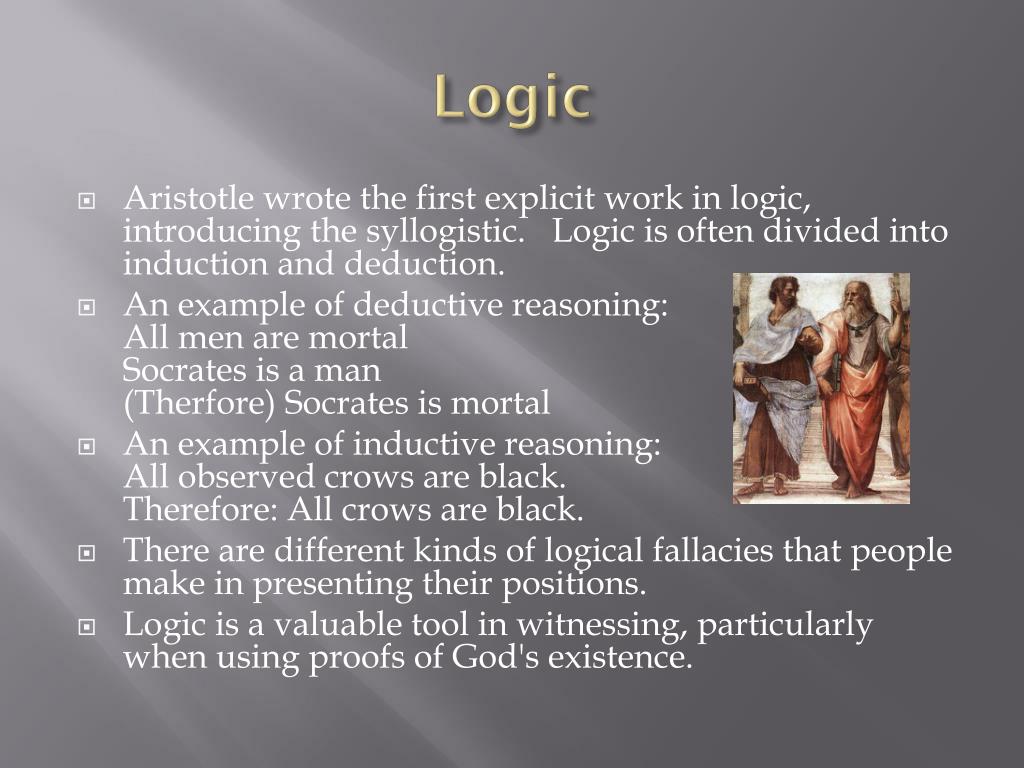 Logic

Aristotle wrote the first explicit work in logic, introducing the syllogistic. Logic is often divided into induction and deduction.

An example of deductive reasoning:
All men are mortal
Socrates is a man
(Therfore) Socrates is mortal

An example of inductive reasoning:
All observed crows are black.
Therefore: All crows are black.

There are different kinds of logical fallacies that people make in presenting their positions.

Logic is a valuable tool in witnessing, particularly when using proofs of God's existence.